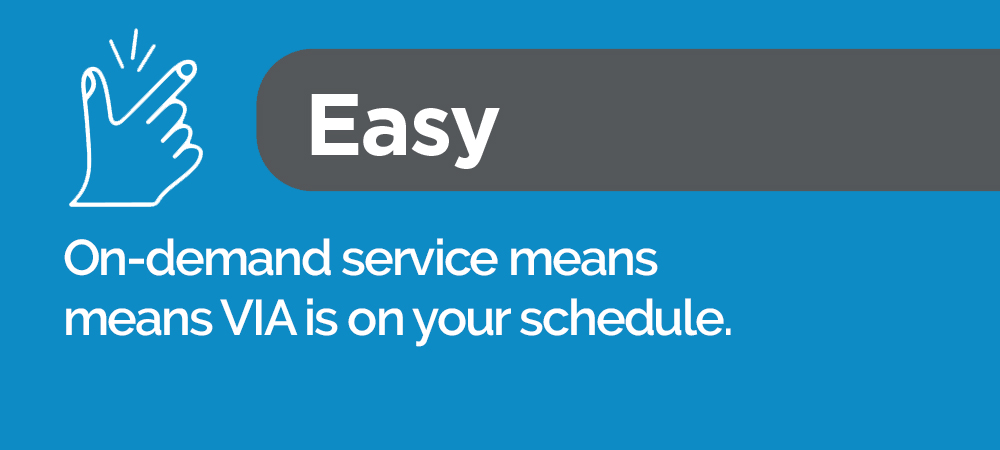 Easy

On-demand service means means VIA is on your schedule.